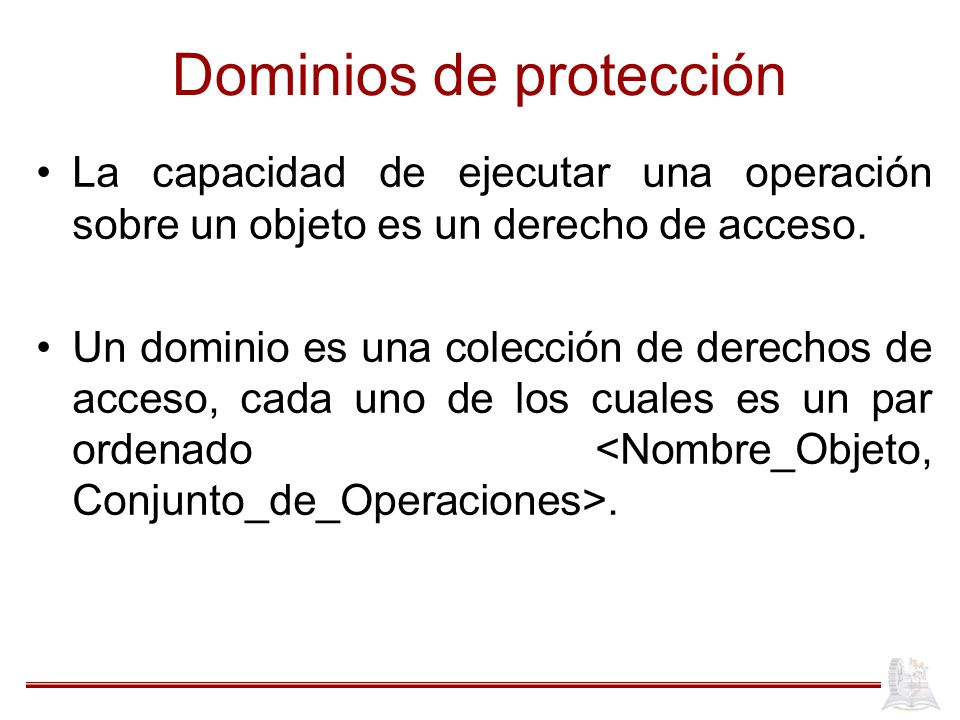 Dominios de protección

• La capacidad de ejecutar una operación sobre un objeto es un derecho de acceso.

• Un dominio es una colección de derechos de acceso, cada uno de los cuales es un par ordenado <Nombre_Objeto, Conjunto_de_Operaciones>.